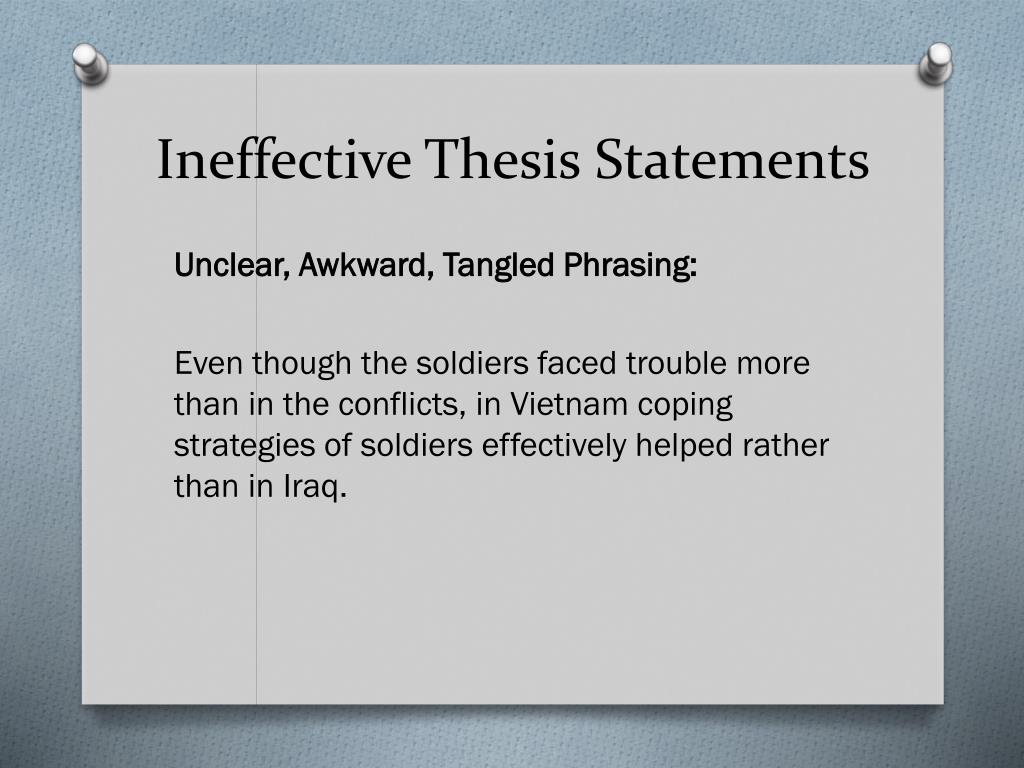 Ineffective Thesis Statements

Unclear, Awkward, Tangled Phrasing:

Even though the soldiers faced trouble more than in the conflicts, in Vietnam coping strategies of soldiers effectively helped rather than in Iraq.